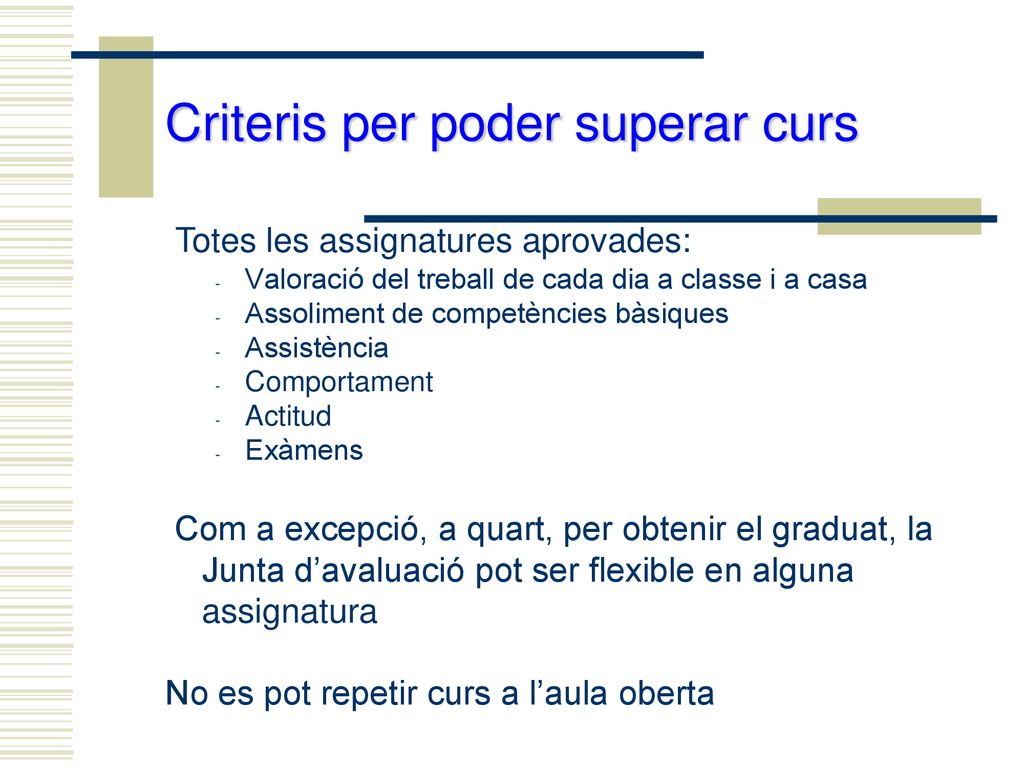 Criteris per poder superar curs

Totes les assignatures aprovades:
- Valoració del treball de cada dia a classe i a casa
- Assoliment de competències bàsiques
- Assistència
- Comportament
- Actitud
- Exàmens

Com a excepció, a quart, per obtenir el graduat, la Junta d’avaluació pot ser flexible en alguna assignatura

No es pot repetir curs a l’aula oberta